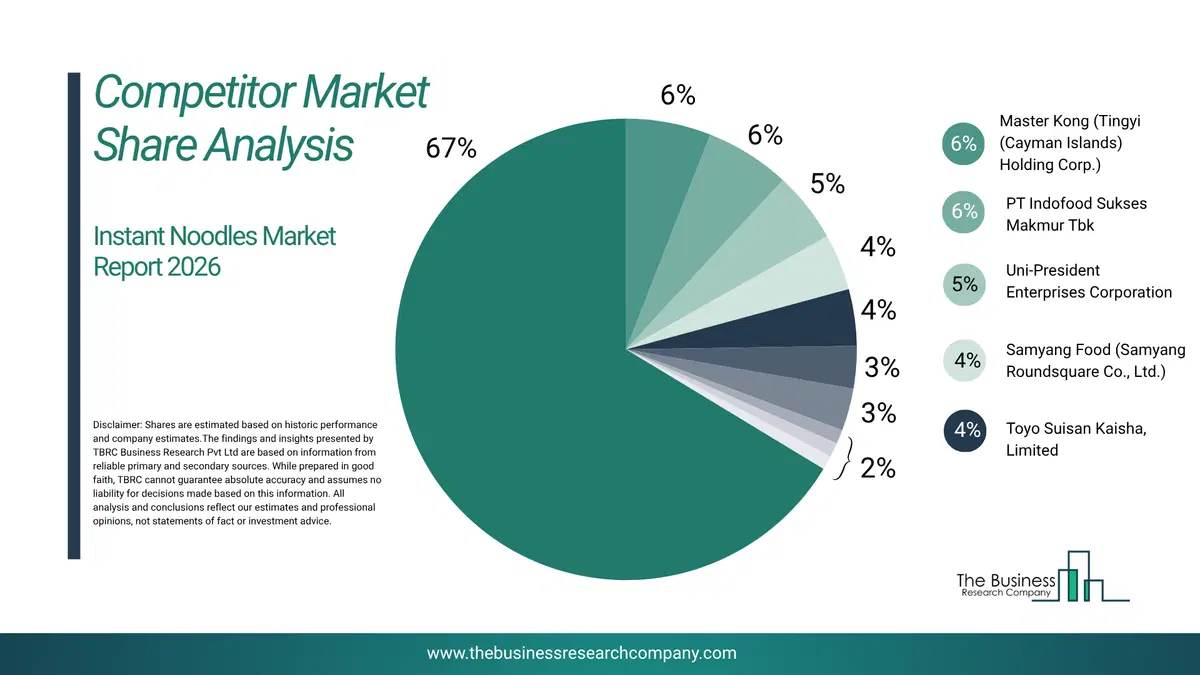 Competitor Market Share Analysis

Instant Noodles Market Report 2026

Disclaimer: Shares are estimated based on historic performance and company estimates.The findings and insights presented by TBRC Business Research Pvt Ltd are based on information from reliable primary and secondary sources. While prepared in good faith, TBRC cannot guarantee absolute accuracy and assumes no liability for decisions made based on this information. All analysis and conclusions reflect our estimates and professional opinions, not statements of fact or investment advice.

67%
6%
6%
5%
4%
4%
3%
3%
2%

6% Master Kong (Tingyi (Cayman Islands) Holding Corp.)

6% PT Indofood Sukses Makmur Tbk

5% Uni-President Enterprises Corporation

4% Samyang Food (Samyang Roundsquare Co., Ltd.)

4% Toyo Suisan Kaisha, Limited

The Business Research Company

www.thebusinessresearchcompany.com